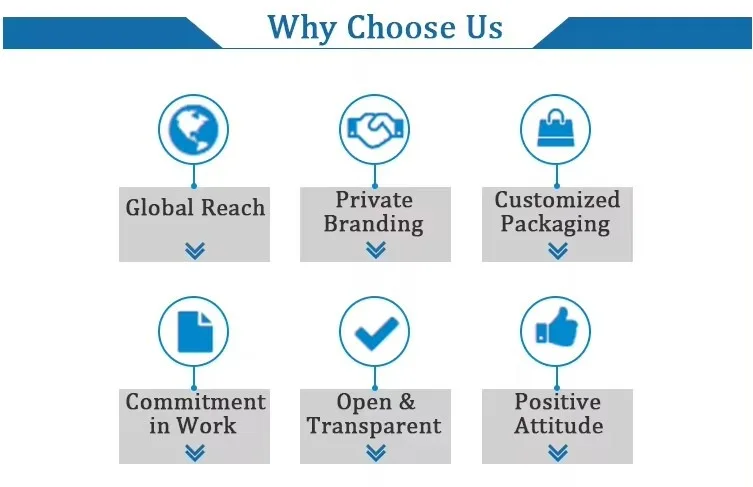 Why Choose Us

Global Reach

Private Branding

Customized Packaging

Commitment in Work

Open & Transparent

Positive Attitude